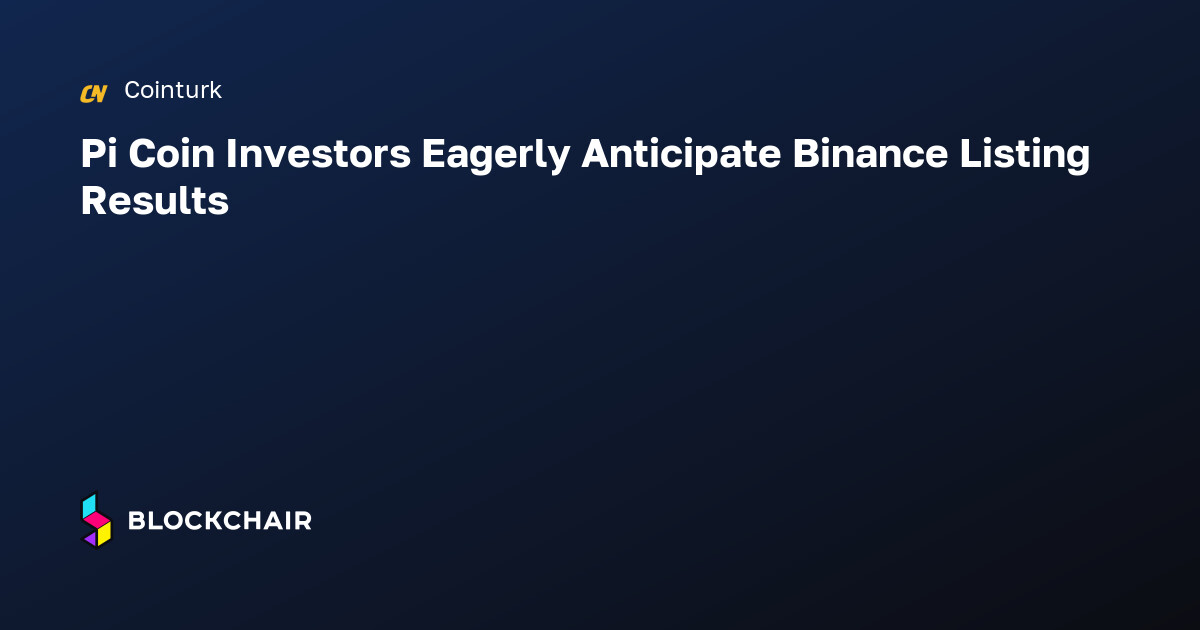 CN Cointurk

Pi Coin Investors Eagerly Anticipate Binance Listing Results

BLOCKCHAIR